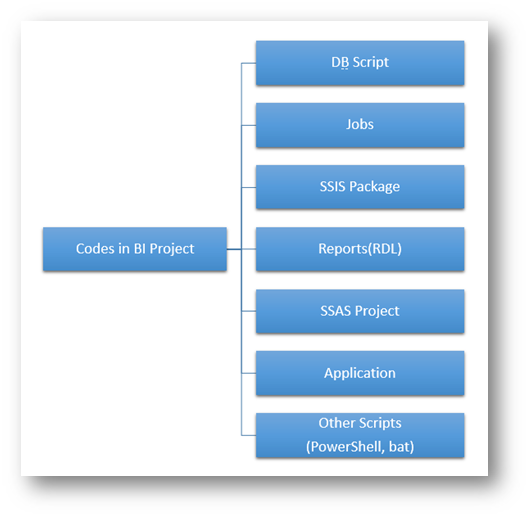 Codes in BI Project

DB Script

Jobs

SSIS Package

Reports(RDL)

SSAS Project

Application

Other Scripts (PowerShell, bat)